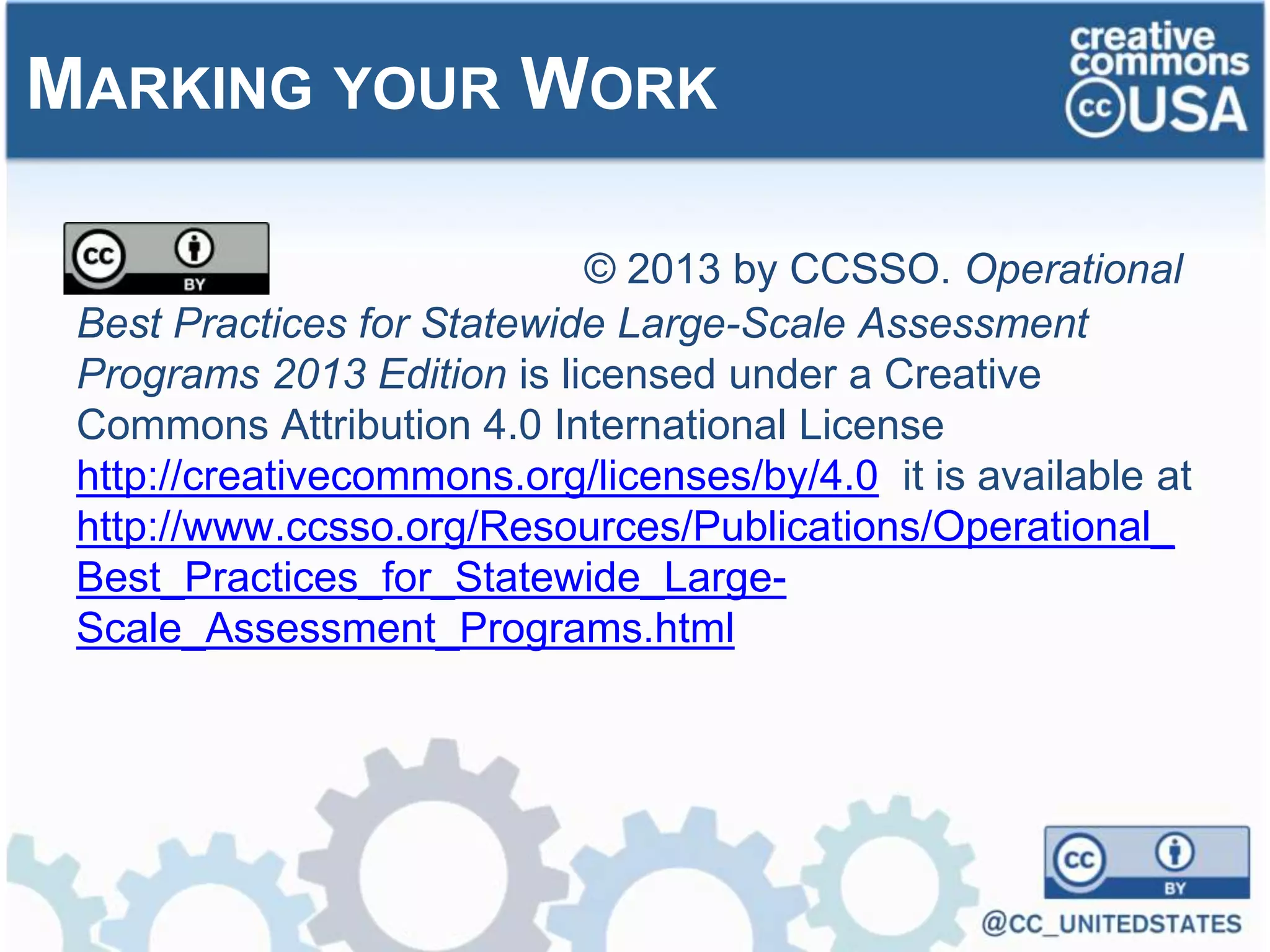 MARKING YOUR WORK

creative commons cc USA

cc BY

© 2013 by CCSSO. Operational Best Practices for Statewide Large-Scale Assessment Programs 2013 Edition is licensed under a Creative Commons Attribution 4.0 International License http://creativecommons.org/licenses/by/4.0 it is available at http://www.ccsso.org/Resources/Publications/Operational_Best_Practices_for_Statewide_Large-Scale_Assessment_Programs.html

cc BY

@CC_UNITEDSTATES